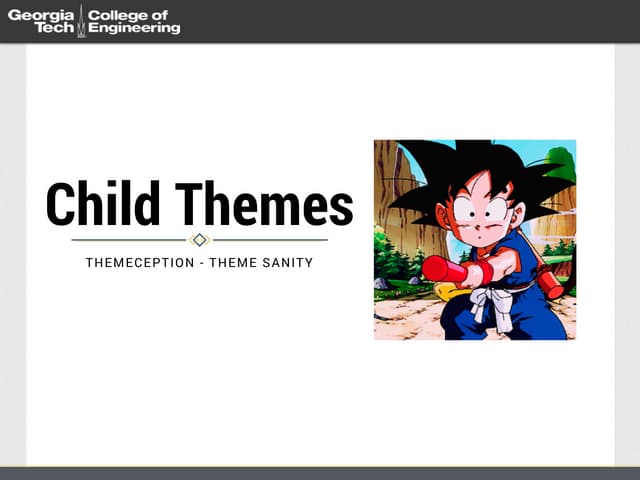 Georgia Tech College of Engineering

Child Themes

THEMECEPTION - THEME SANITY